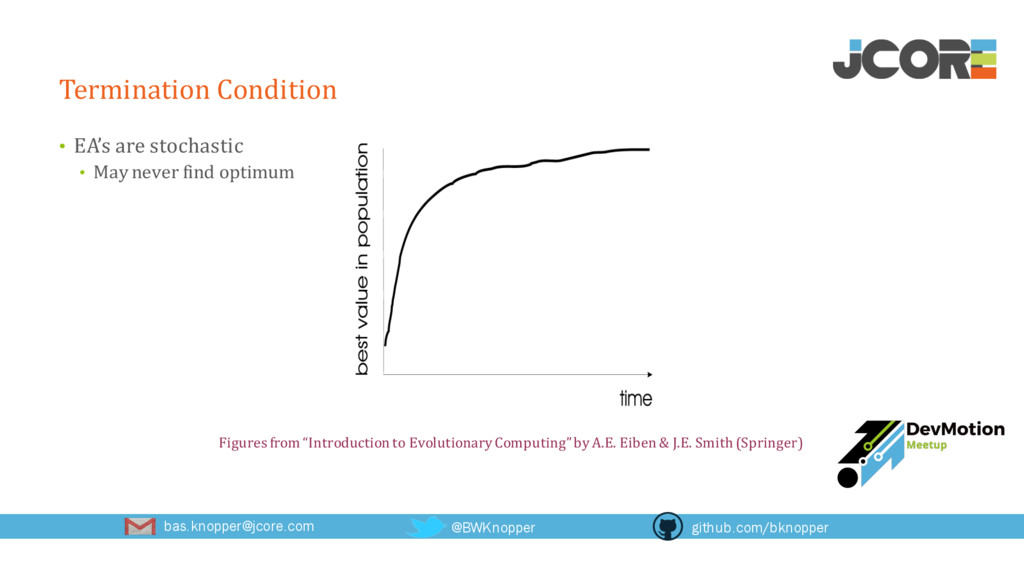 JCORE

Termination Condition

• EA's are stochastic
  • May never find optimum

best value in population

time

Figures from "Introduction to Evolutionary Computing" by A.E. Eiben & J.E. Smith (Springer)

DevMotion
Meetup

bas.knopper@jcore.com
@BWKnopper
github.com/bknopper